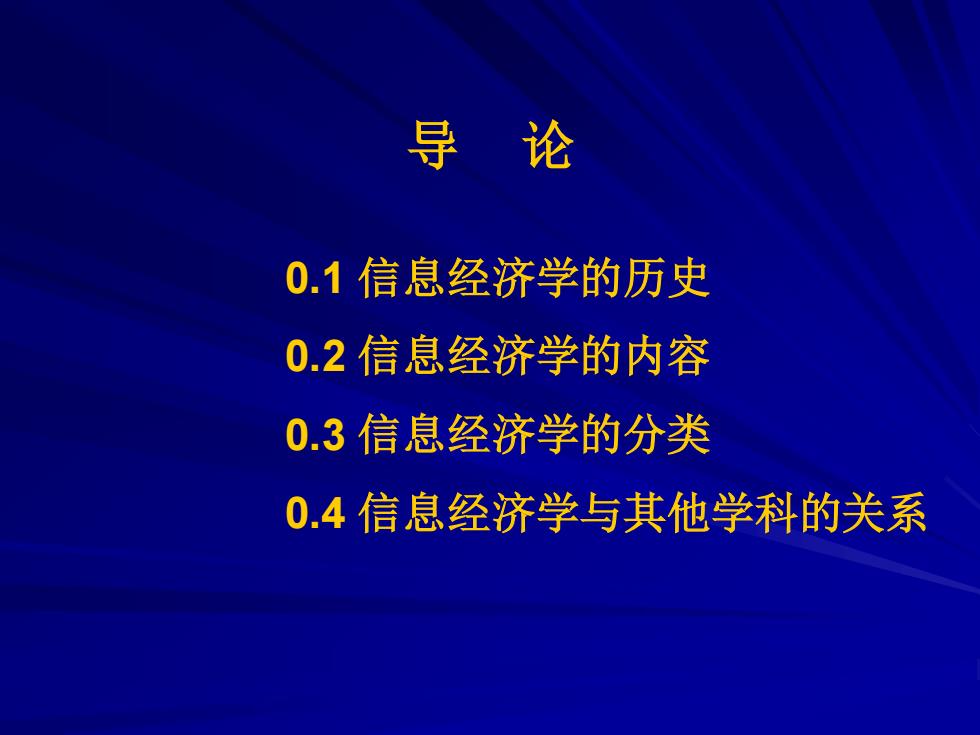 导 论

0.1 信息经济学的历史

0.2 信息经济学的内容

0.3 信息经济学的分类

0.4 信息经济学与其他学科的关系